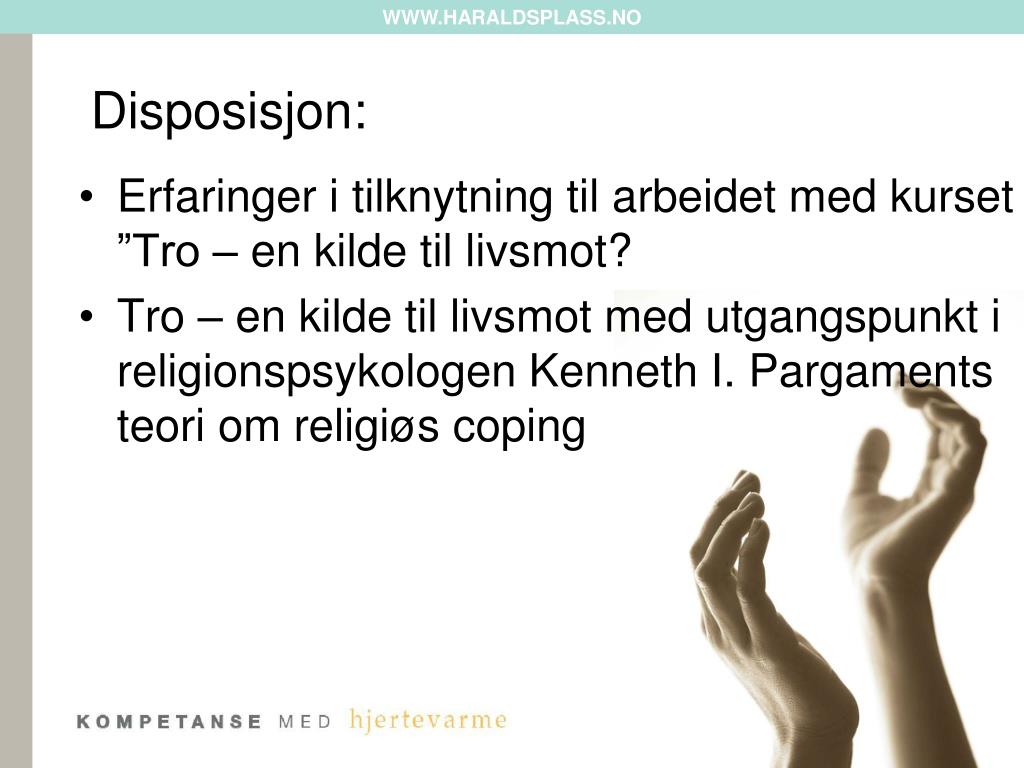 WWW.HARALDSPLASS.NO

Disposisjon:

• Erfaringer i tilknytning til arbeidet med kurset ”Tro – en kilde til livsmot?

• Tro – en kilde til livsmot med utgangspunkt i religionspsykologen Kenneth I. Pargaments teori om religiøs coping

KOMPETANSE MED hjertevarme